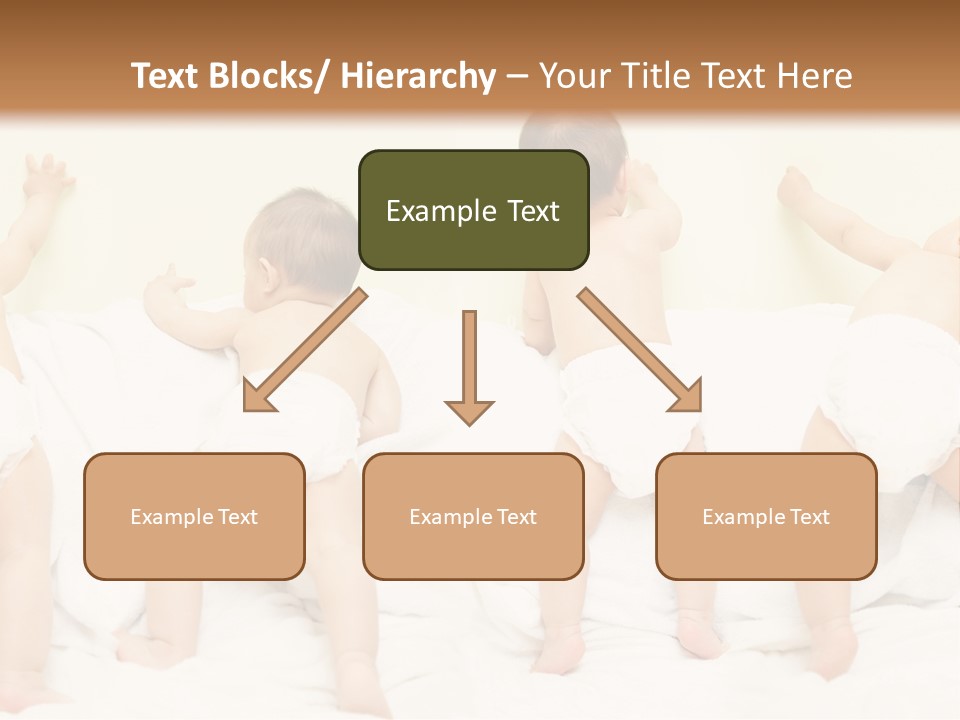 Text Blocks/ Hierarchy – Your Title Text Here

Example Text

Example Text

Example Text

Example Text